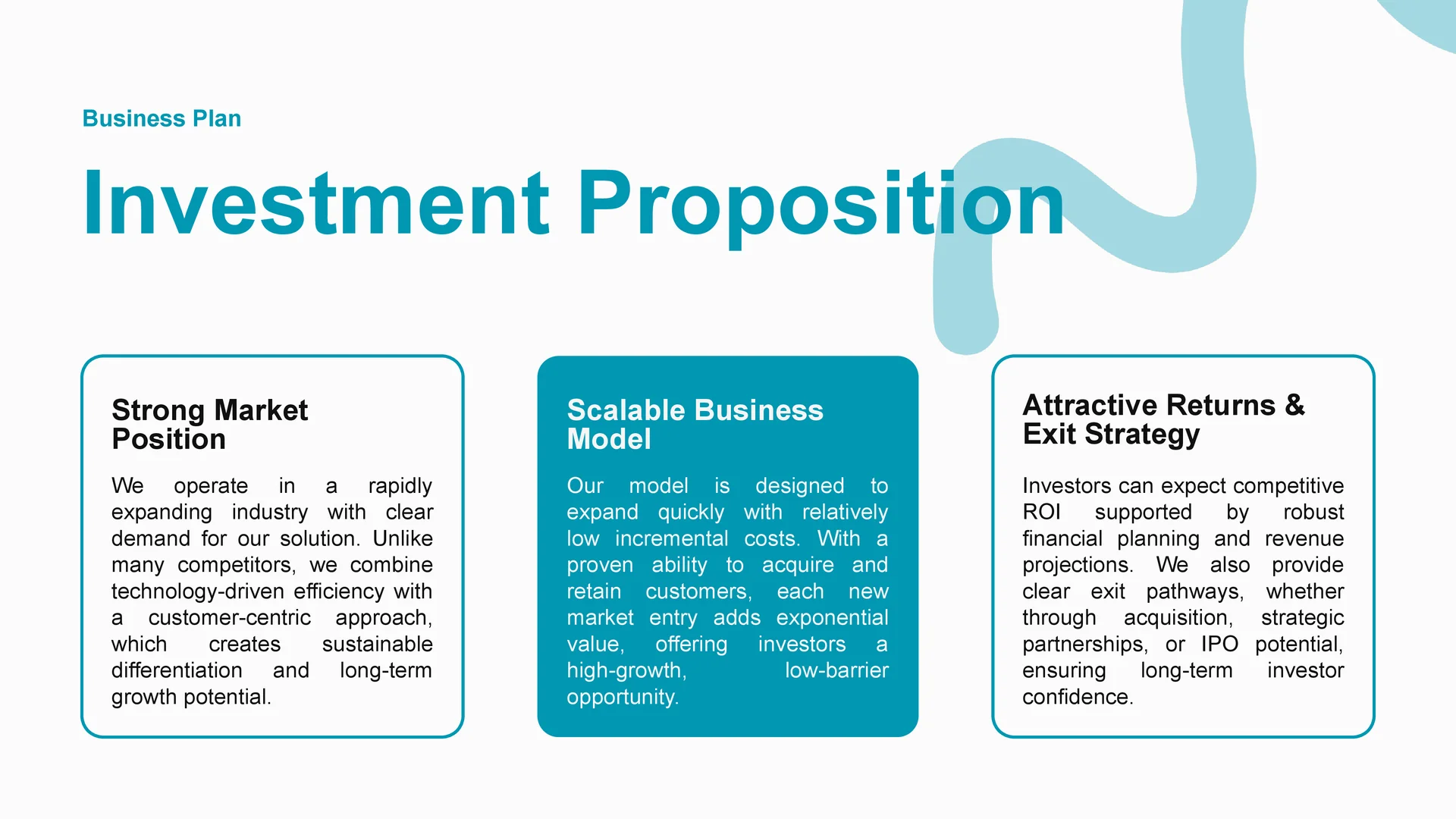 Business Plan

Investment Proposition

Strong Market Position

We operate in a rapidly expanding industry with clear demand for our solution. Unlike many competitors, we combine technology-driven efficiency with a customer-centric approach, which creates sustainable differentiation and long-term growth potential.

Scalable Business Model

Our model is designed to expand quickly with relatively low incremental costs. With a proven ability to acquire and retain customers, each new market entry adds exponential value, offering investors a high-growth, low-barrier opportunity.

Attractive Returns & Exit Strategy

Investors can expect competitive ROI supported by robust financial planning and revenue projections. We also provide clear exit pathways, whether through acquisition, strategic partnerships, or IPO potential, ensuring long-term investor confidence.